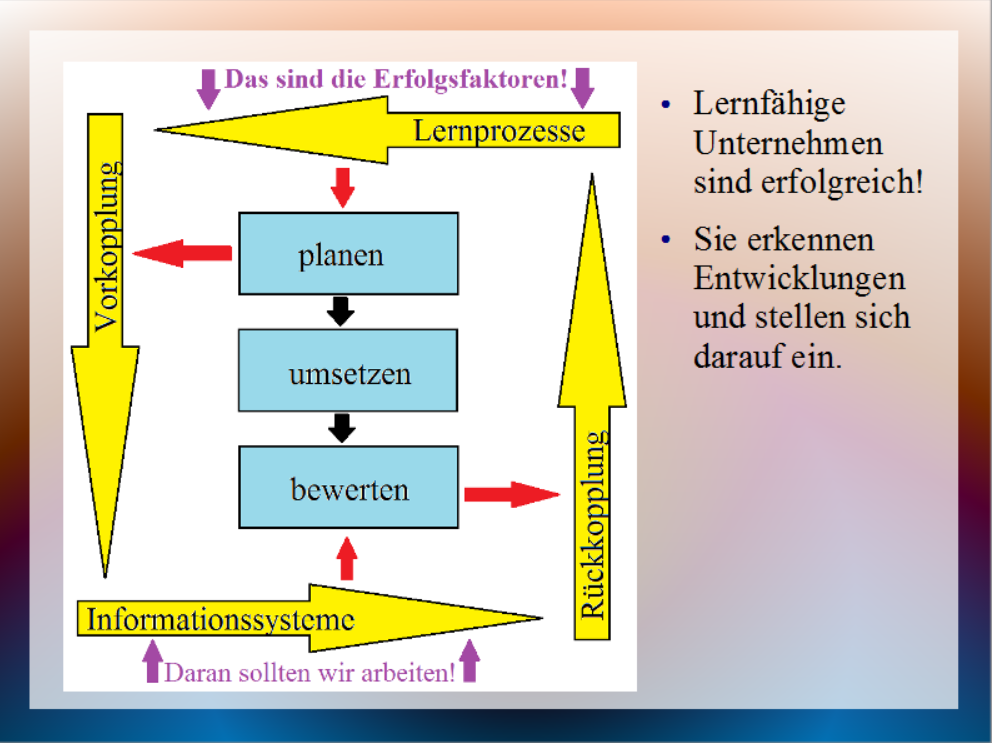 Das sind die Erfolgsfaktoren!

Lernprozesse

Vorkopplung

planen

umsetzen

bewerten

Rückkopplung

Informationssysteme

Daran sollten wir arbeiten!

• Lernfähige Unternehmen sind erfolgreich!

• Sie erkennen Entwicklungen und stellen sich darauf ein.